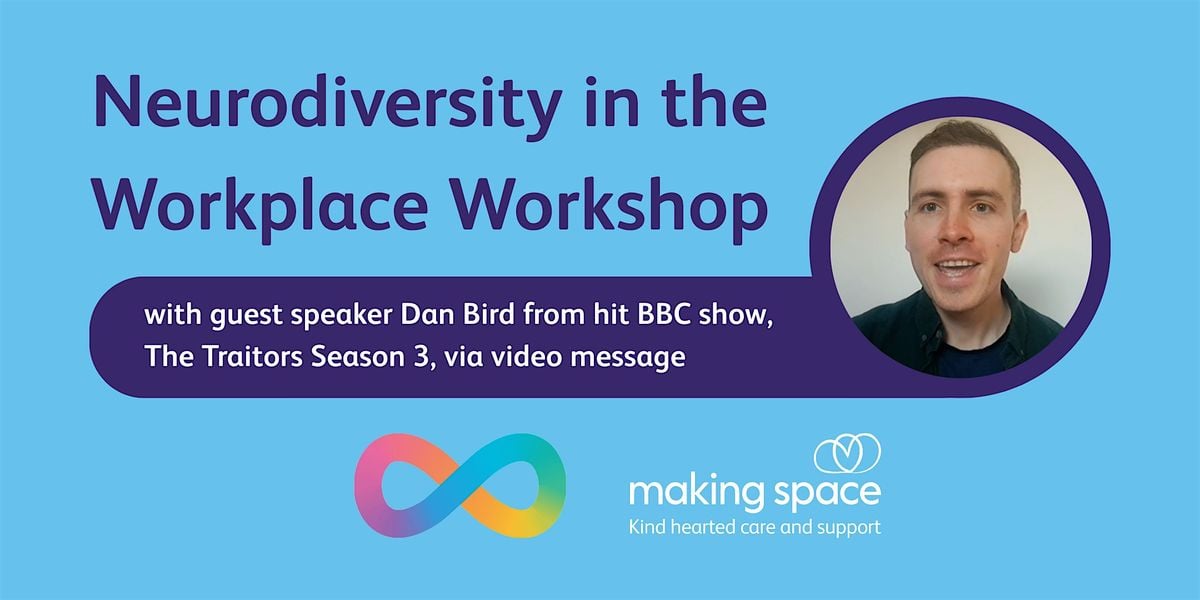 Neurodiversity in the Workplace Workshop

with guest speaker Dan Bird from hit BBC show, The Traitors Season 3, via video message

making space
Kind hearted care and support